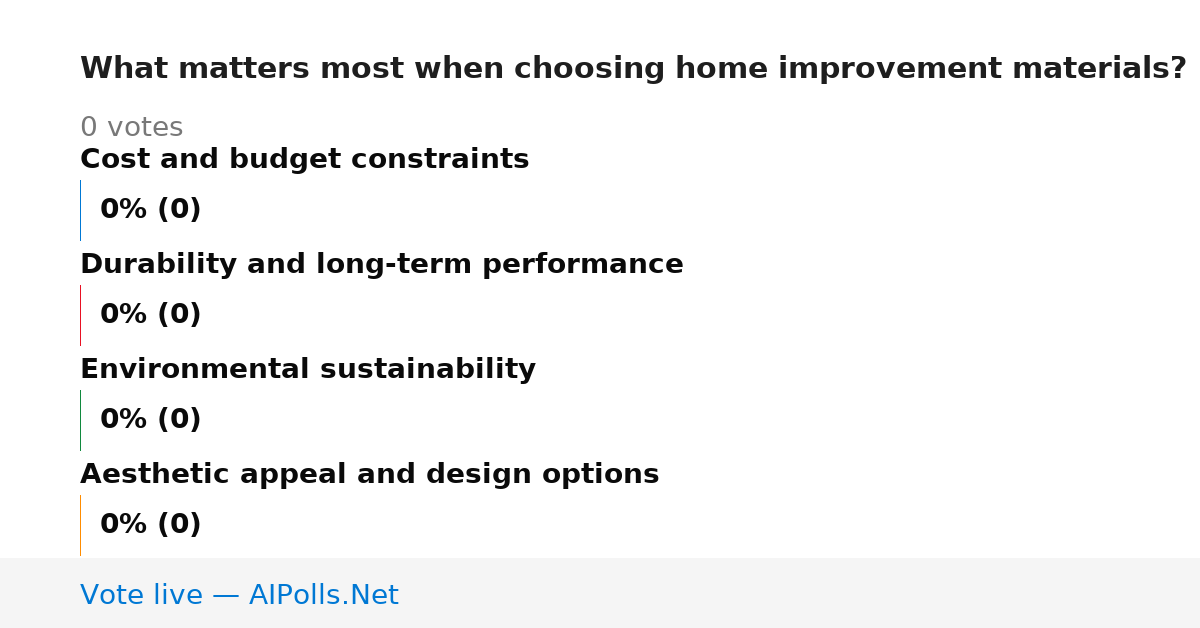 What matters most when choosing home improvement materials?

0 votes

Cost and budget constraints

0% (0)

Durability and long-term performance

0% (0)

Environmental sustainability

0% (0)

Aesthetic appeal and design options

0% (0)

Vote live — AIPolls.Net